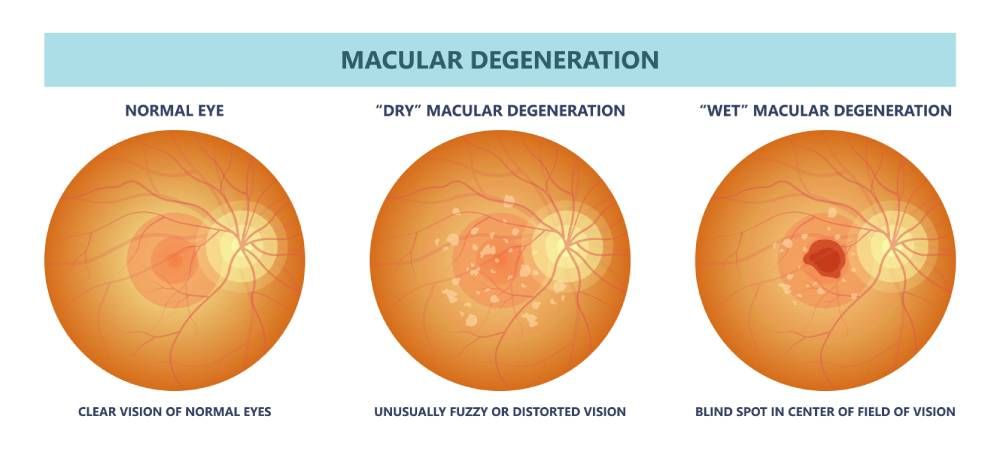 MACULAR DEGENERATION

NORMAL EYE

CLEAR VISION OF NORMAL EYES

"DRY" MACULAR DEGENERATION

UNUSUALLY FUZZY OR DISTORTED VISION

"WET" MACULAR DEGENERATION

BLIND SPOT IN CENTER OF FIELD OF VISION